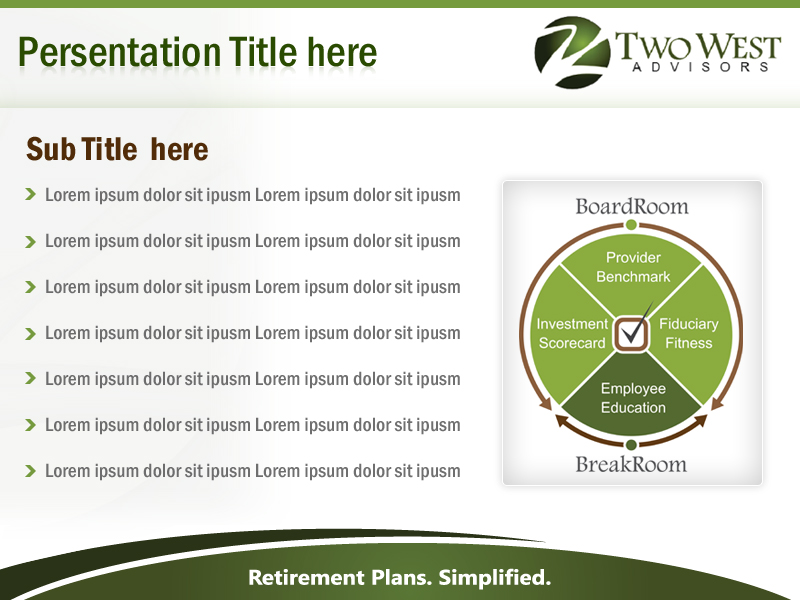 Persentation Title here

TWO WEST ADVISORS

Sub Title here

Lorem ipsum dolor sit ipusm Lorem ipsum dolor sit ipusm

Lorem ipsum dolor sit ipusm Lorem ipsum dolor sit ipusm

Lorem ipsum dolor sit ipusm Lorem ipsum dolor sit ipusm

Lorem ipsum dolor sit ipusm Lorem ipsum dolor sit ipusm

Lorem ipsum dolor sit ipusm Lorem ipsum dolor sit ipusm

Lorem ipsum dolor sit ipusm Lorem ipsum dolor sit ipusm

Lorem ipsum dolor sit ipusm Lorem ipsum dolor sit ipusm

BoardRoom

Provider Benchmark

Investment Scorecard

Fiduciary Fitness

Employee Education

BreakRoom

Retirement Plans. Simplified.